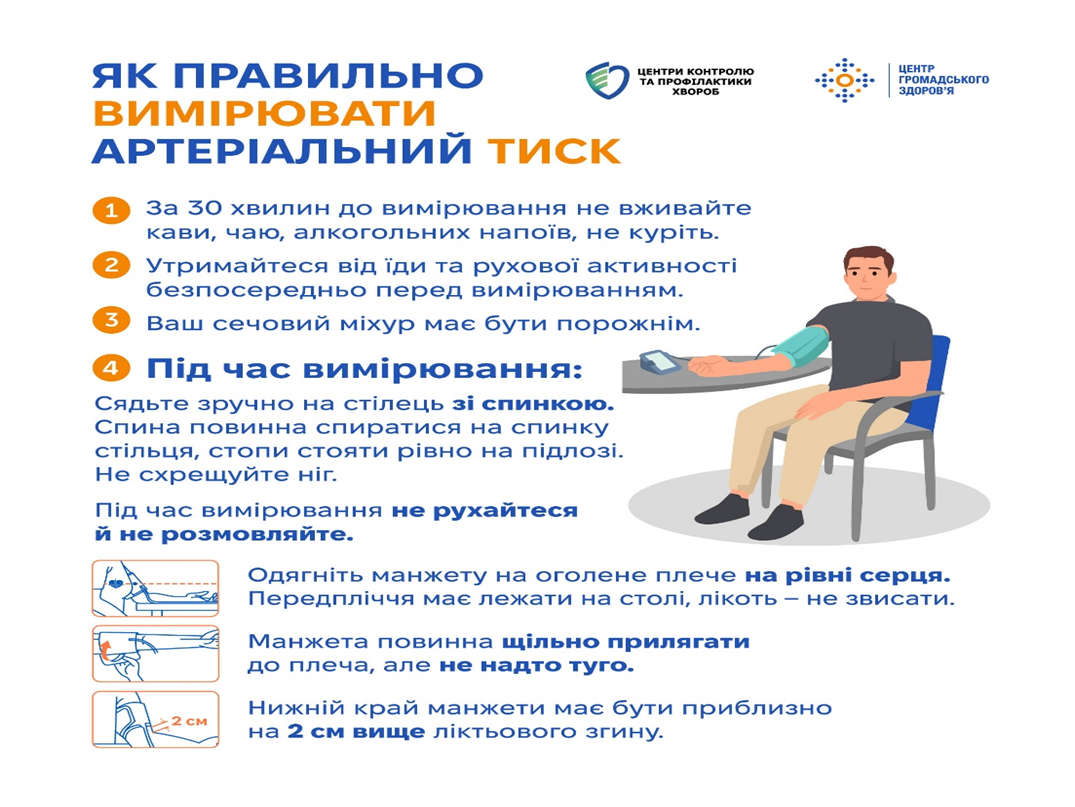 ЯК ПРАВИЛЬНО ВИМІРЮВАТИ АРТЕРІАЛЬНИЙ ТИСК

ЦЕНТРИ КОНТРОЛЮ ТА ПРОФІЛАКТИКИ ХВОРОБ

ЦЕНТР ГРОМАДСЬКОГО ЗДОРОВ'Я

1 За 30 хвилин до вимірювання не вживайте кави, чаю, алкогольних напоїв, не куріть.

2 Утримайтеся від їди та рухової активності безпосередньо перед вимірюванням.

3 Ваш сечовий міхур має бути порожнім.

4 Під час вимірювання:

Сядьте зручно на стілець зі спинкою. Спина повинна спиратися на спинку стільця, стопи стояти рівно на підлозі. Не схрещуйте ніг.

Під час вимірювання не рухайтеся й не розмовляйте.

Одягніть манжету на оголене плече на рівні серця. Передпліччя має лежати на столі, лікоть – не звисати.

Манжета повинна щільно прилягати до плеча, але не надто туго.

2 см

Нижній край манжети має бути приблизно на 2 см вище ліктьового згину.